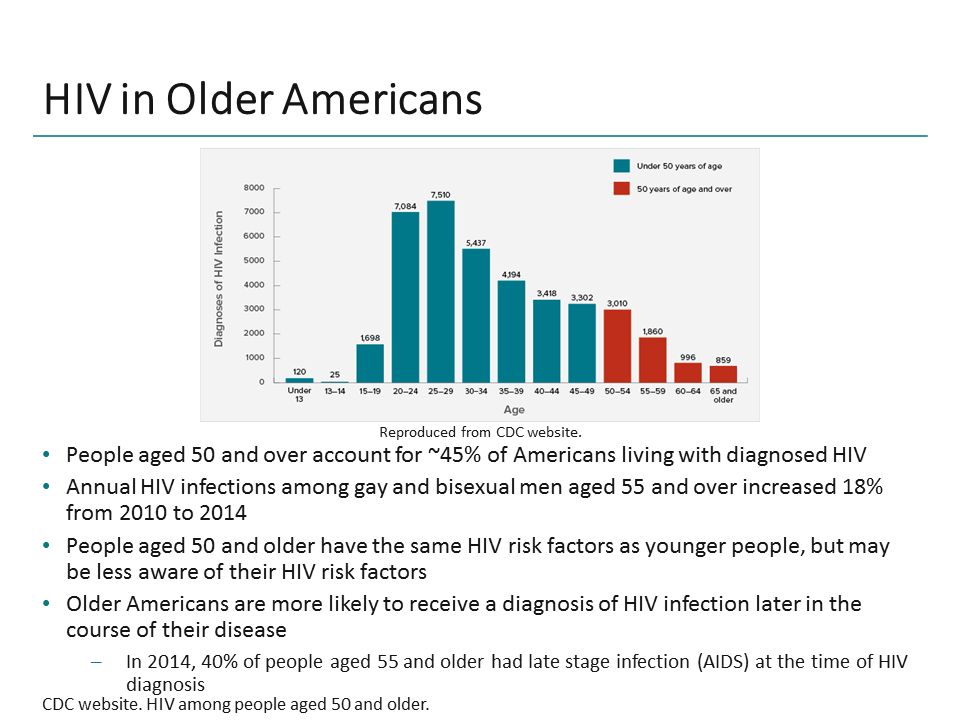 HIV in Older Americans

Under 50 years of age
50 years of age and over

Diagnoses of HIV Infection

8000
7000
6000
5000
4000
3000
2000
1000
0

120 25 1,698 7,084 7,510 5,437 4,194 3,418 3,302 3,010 1,860 996 859

Under 13
13–14
15–19
20–24
25–29
30–34
35–39
40–44
45–49
50–54
55–59
60–64
65 and older

Age

Reproduced from CDC website.

• People aged 50 and over account for ~45% of Americans living with diagnosed HIV
• Annual HIV infections among gay and bisexual men aged 55 and over increased 18% from 2010 to 2014
• People aged 50 and older have the same HIV risk factors as younger people, but may be less aware of their HIV risk factors
• Older Americans are more likely to receive a diagnosis of HIV infection later in the course of their disease
– In 2014, 40% of people aged 55 and older had late stage infection (AIDS) at the time of HIV diagnosis

CDC website. HIV among people aged 50 and older.